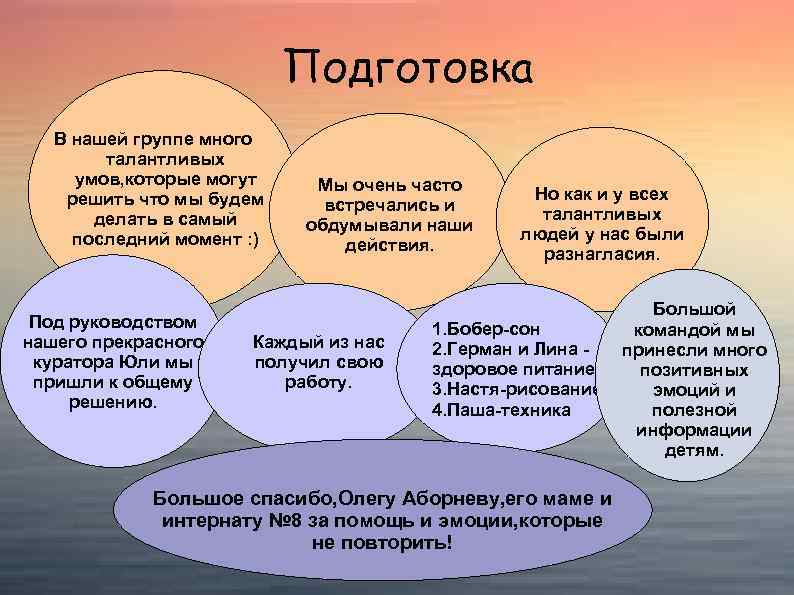 Подготовка

В нашей группе много талантливых умов,которые могут решить что мы будем делать в самый последний момент :)

Мы очень часто встречались и обдумывали наши действия.

Но как и у всех талантливых людей у нас были разнагласия.

Под руководством нашего прекрасного куратора Юли мы пришли к общему решению.

Каждый из нас получил свою работу.

1.Бобер-сон
2.Герман и Лина - здоровое питание
3.Настя-рисование
4.Паша-техника

Большой командой мы принесли много позитивных эмоций и полезной информации детям.

Большое спасибо,Олегу Аборневу,его маме и интернату №8 за помощь и эмоции,которые не повторить!